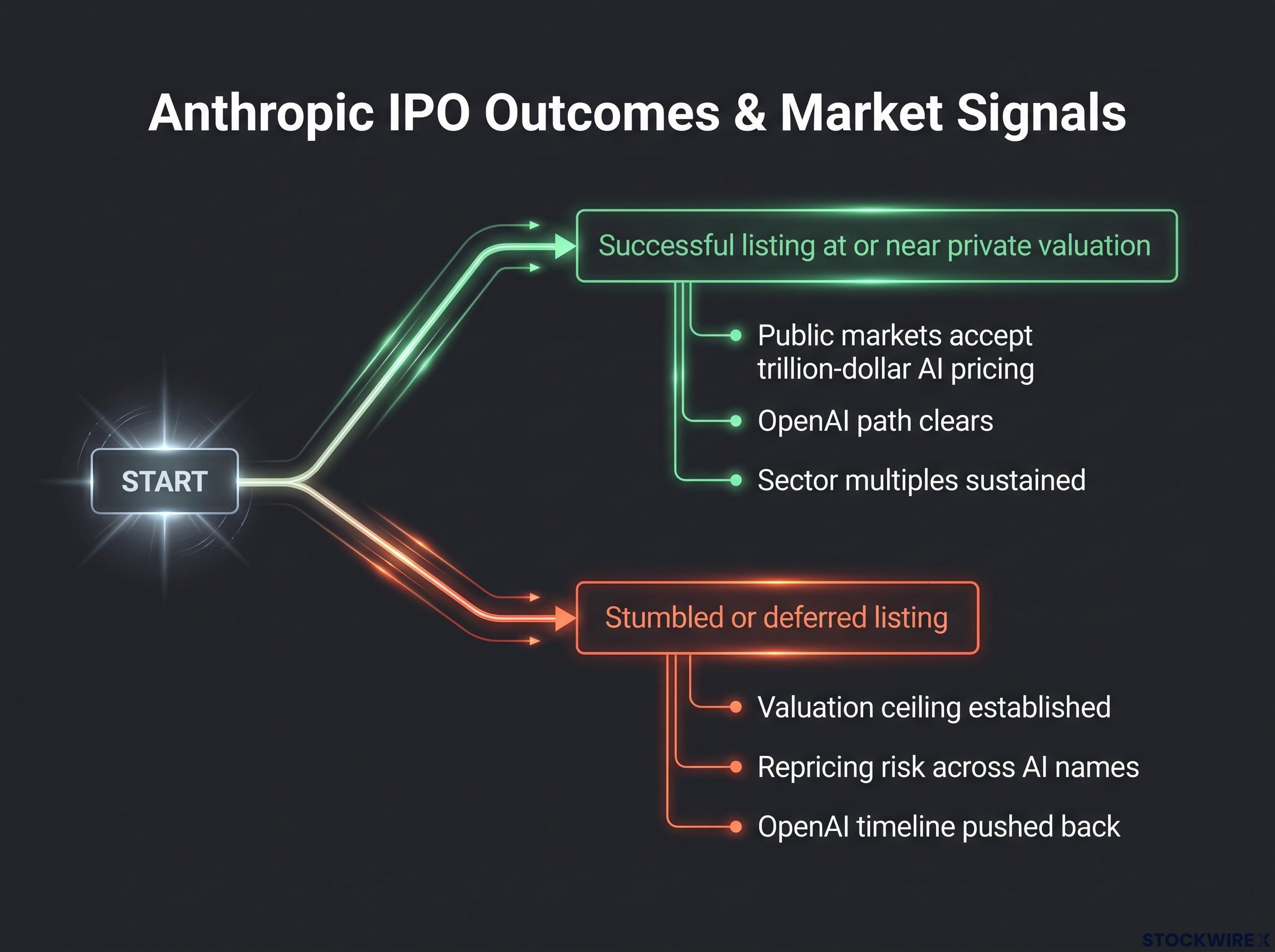 Anthropic IPO Outcomes & Market Signals

START

Successful listing at or near private valuation

Public markets accept trillion-dollar AI pricing

OpenAI path clears

Sector multiples sustained

Stumbled or deferred listing

Valuation ceiling established

Repricing risk across AI names

OpenAI timeline pushed back

STOCKWIRE X